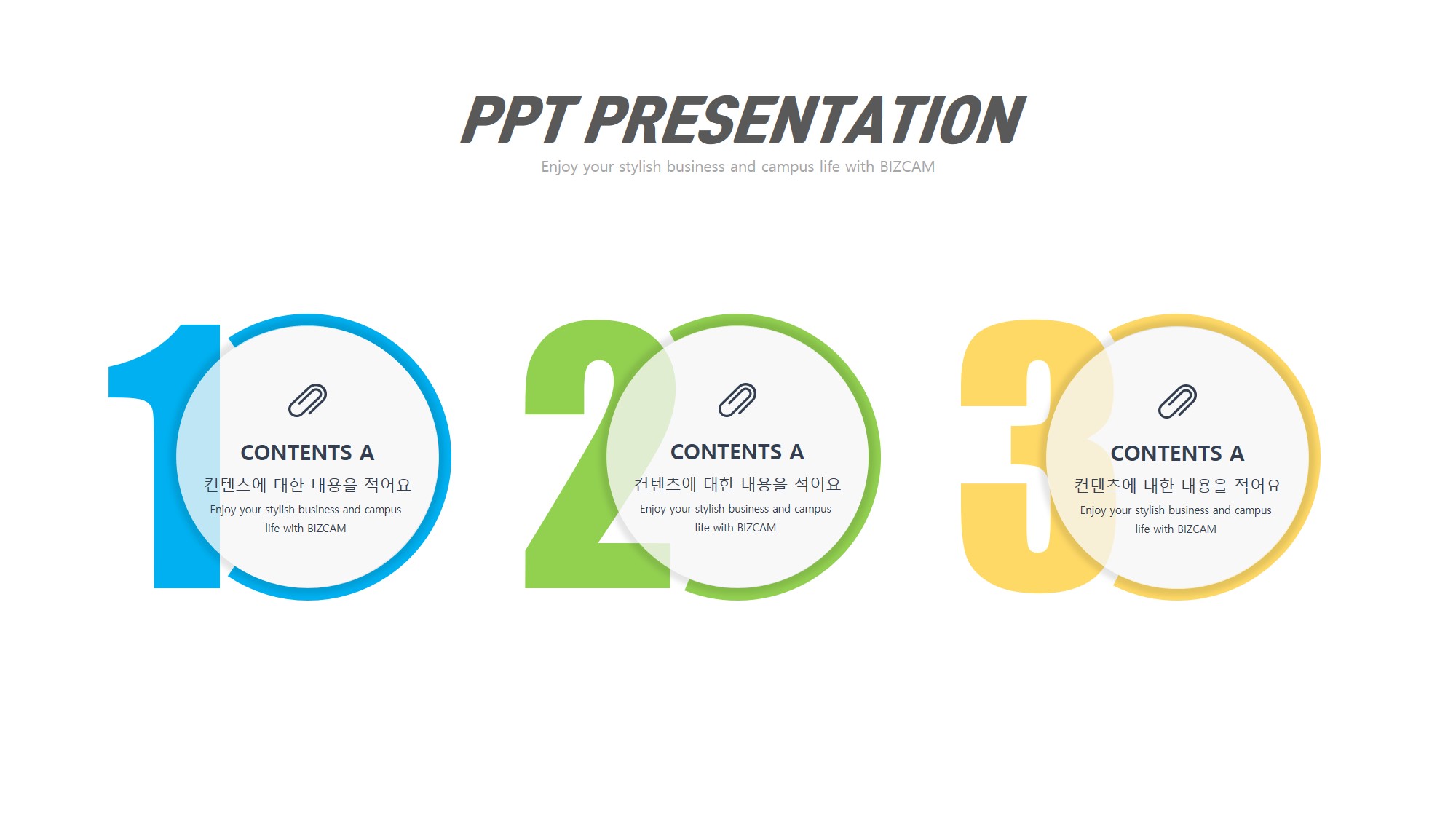 PPT PRESENTATION

Enjoy your stylish business and campus life with BIZCAM

1

CONTENTS A

컨텐츠에 대한 내용을 적어요

Enjoy your stylish business and campus life with BIZCAM

2

CONTENTS A

컨텐츠에 대한 내용을 적어요

Enjoy your stylish business and campus life with BIZCAM

3

CONTENTS A

컨텐츠에 대한 내용을 적어요

Enjoy your stylish business and campus life with BIZCAM